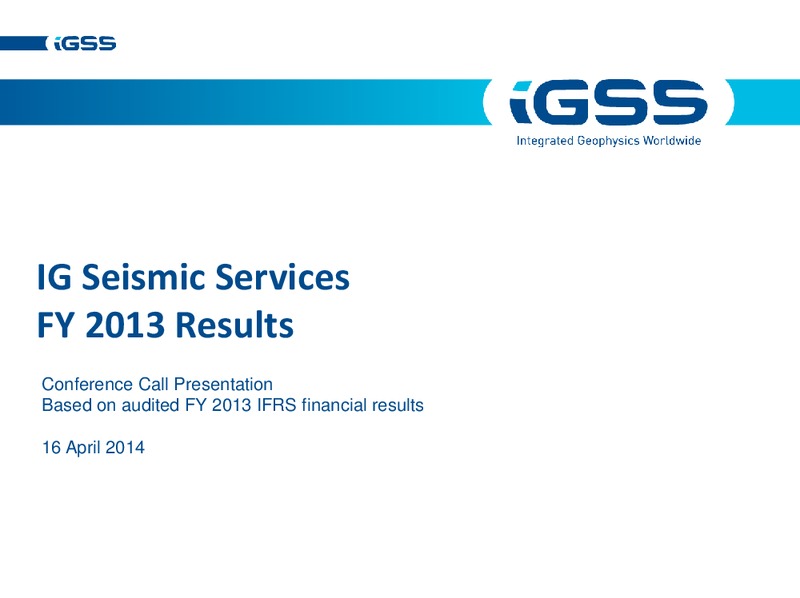 iGSS

iGSS
Integrated Geophysics Worldwide

IG Seismic Services
FY 2013 Results

Conference Call Presentation
Based on audited FY 2013 IFRS financial results

16 April 2014